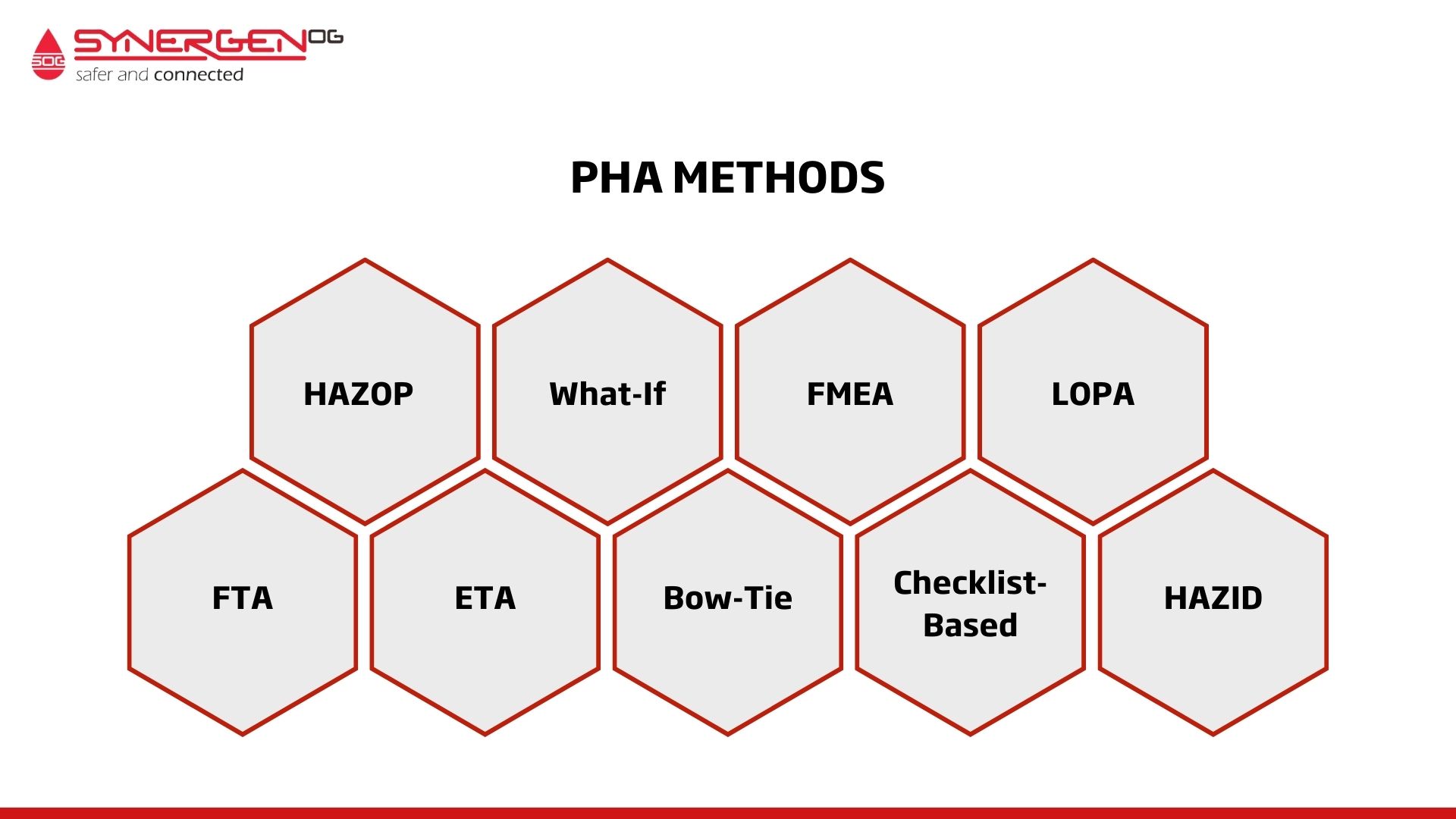 SOG SYNERGEN OG
safer and connected

PHA METHODS

HAZOP

What-If

FMEA

LOPA

FTA

ETA

Bow-Tie

Checklist-Based

HAZID